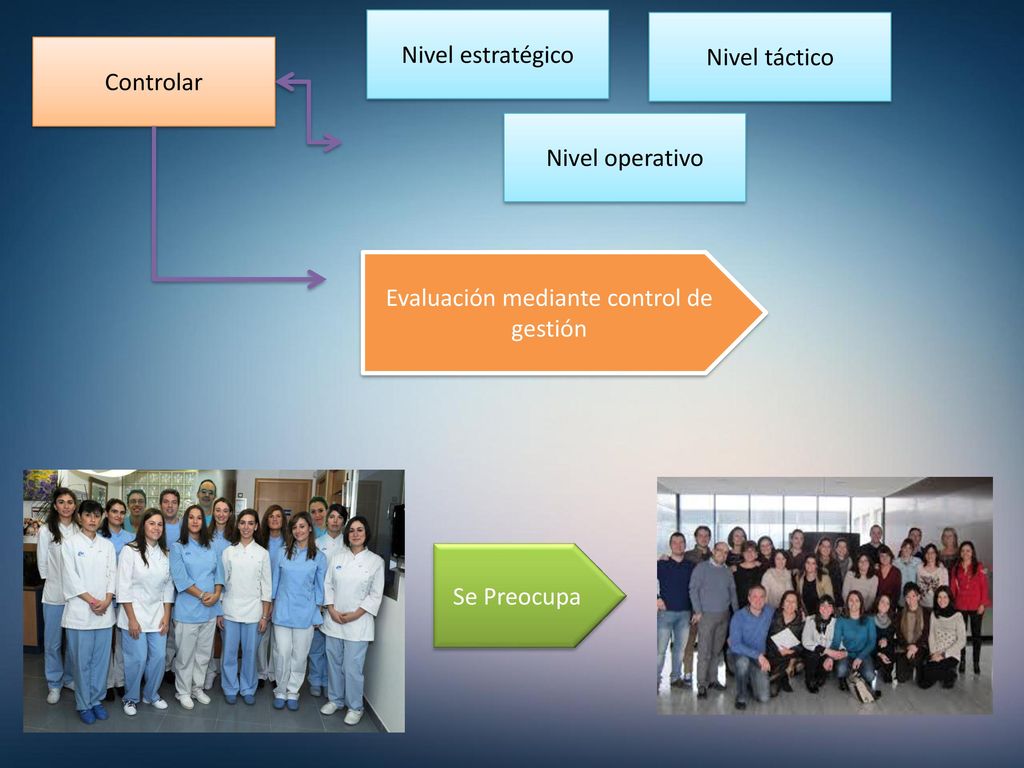 Controlar

Nivel estratégico

Nivel táctico

Nivel operativo

Evaluación mediante control de gestión

Se Preocupa